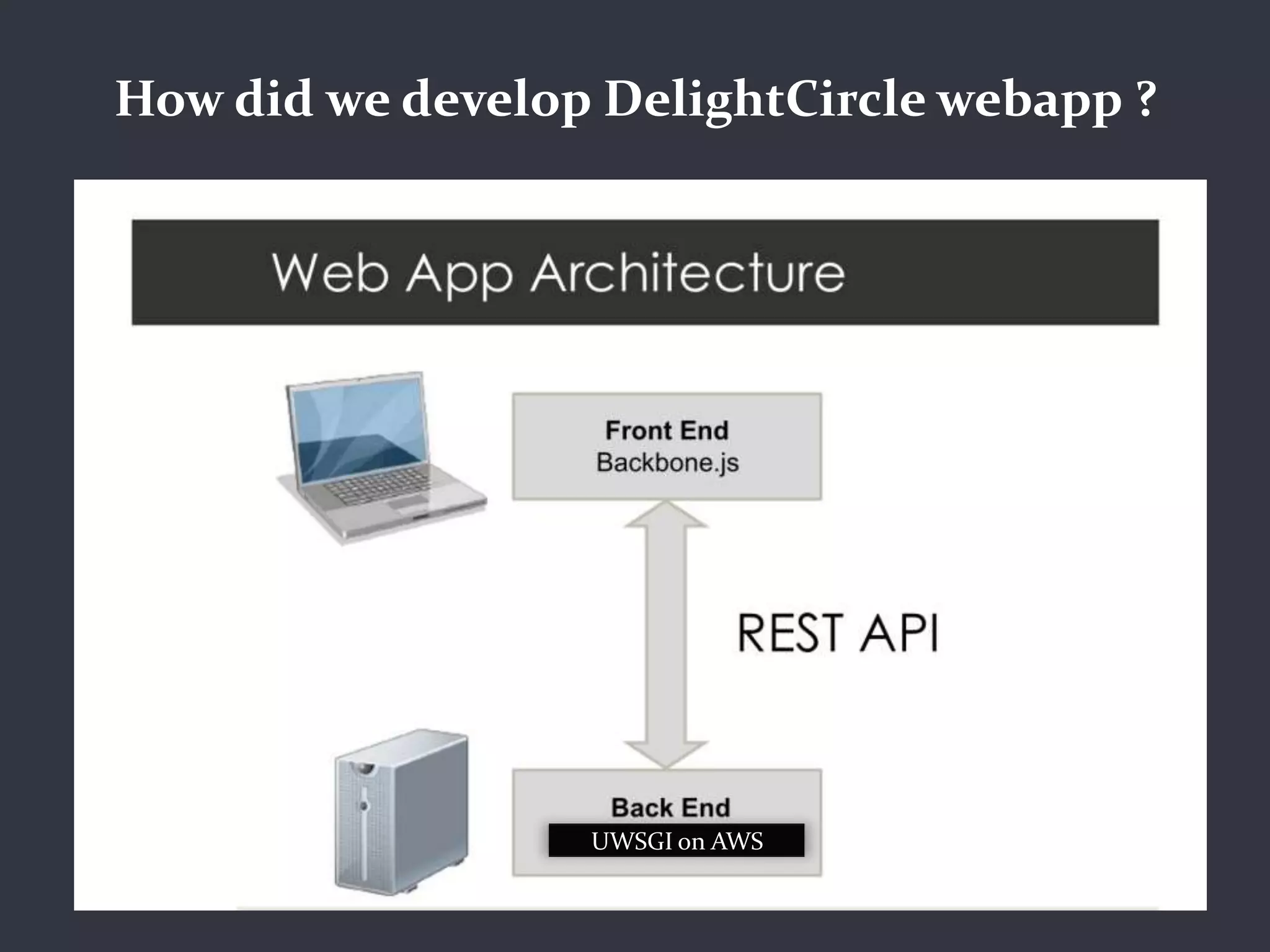 How did we develop DelightCircle webapp ?

Web App Architecture

Front End
Backbone.js

REST API

Back End
UWSGI on AWS